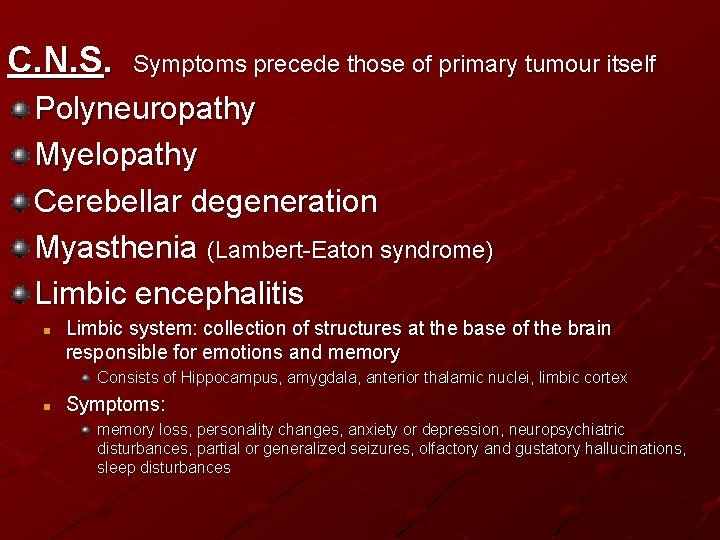 C.N.S. Symptoms precede those of primary tumour itself

Polyneuropathy

Myelopathy

Cerebellar degeneration

Myasthenia (Lambert-Eaton syndrome)

Limbic encephalitis

Limbic system: collection of structures at the base of the brain responsible for emotions and memory

Consists of Hippocampus, amygdala, anterior thalamic nuclei, limbic cortex

Symptoms:

memory loss, personality changes, anxiety or depression, neuropsychiatric disturbances, partial or generalized seizures, olfactory and gustatory hallucinations, sleep disturbances